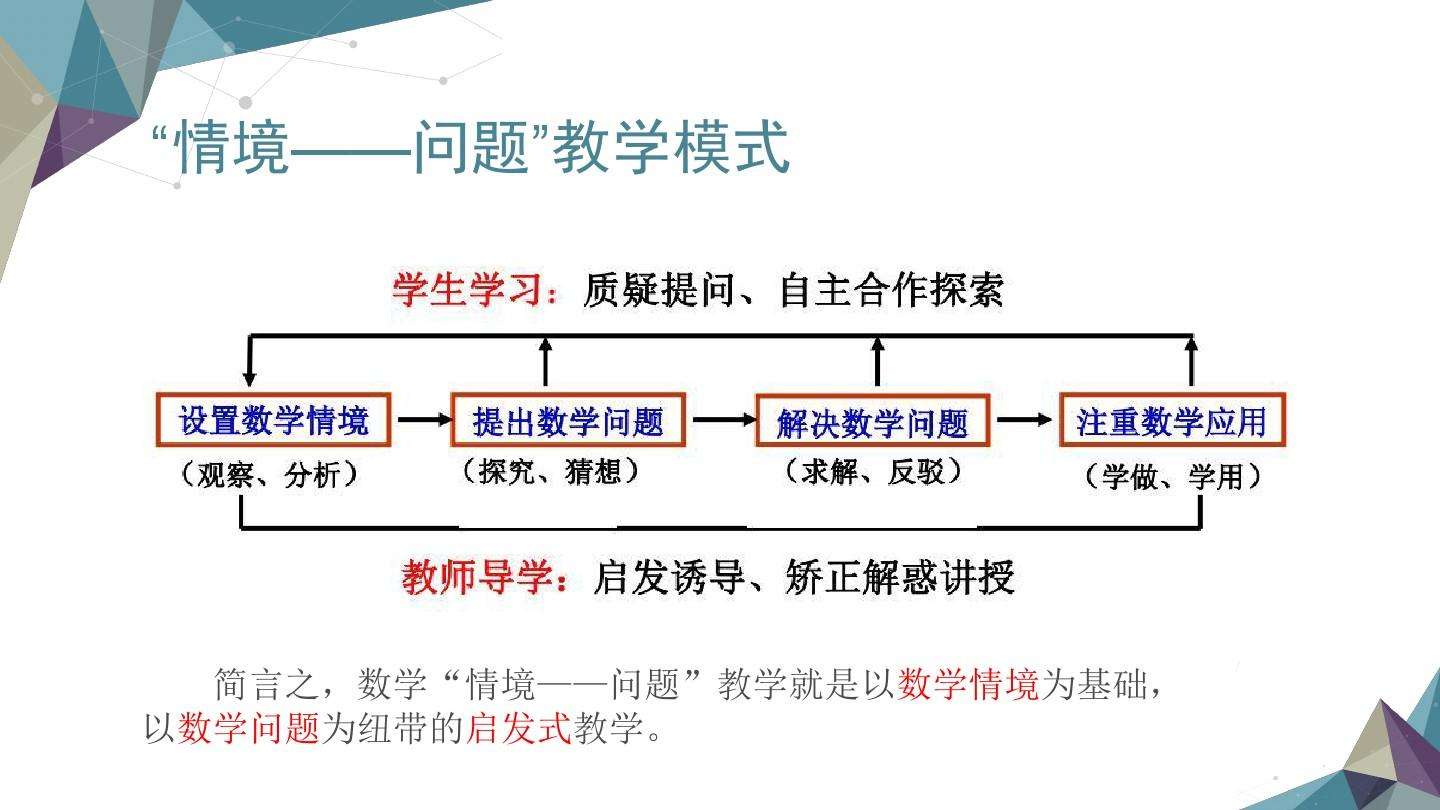 “情境——问题”教学模式

学生学习：质疑提问、自主合作探索

设置数学情境
（观察、分析）

提出数学问题
（探究、猜想）

解决数学问题
（求解、反驳）

注重数学应用
（学做、学用）

教师导学：启发诱导、矫正解惑讲授

简言之，数学“情境——问题”教学就是以数学情境为基础，以数学问题为纽带的启发式教学。